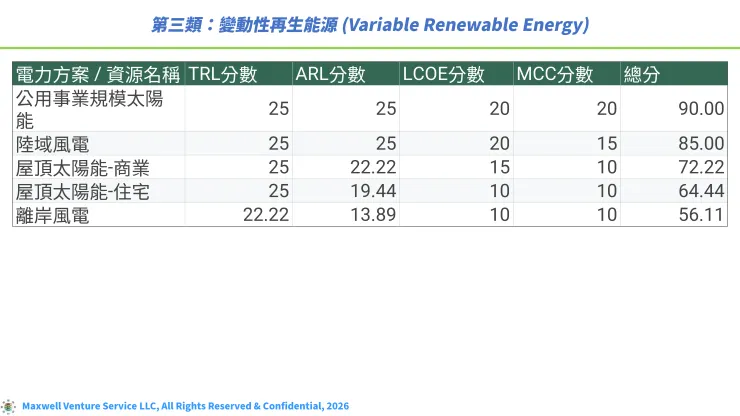 第三類：變動性再生能源 (Variable Renewable Energy)

| 電力方案 / 資源名稱 | TRL分數 | ARL分數 | LCOE分數 | MCC分數 | 總分 |
|---|---|---|---|---|---|
| 公用事業規模太陽能 | 25 | 25 | 20 | 20 | 90.00 |
| 陸域風電 | 25 | 25 | 20 | 15 | 85.00 |
| 屋頂太陽能-商業 | 25 | 22.22 | 15 | 10 | 72.22 |
| 屋頂太陽能-住宅 | 25 | 19.44 | 10 | 10 | 64.44 |
| 離岸風電 | 22.22 | 13.89 | 10 | 10 | 56.11 |

Maxwell Venture Service LLC, All Rights Reserved & Confidential, 2026